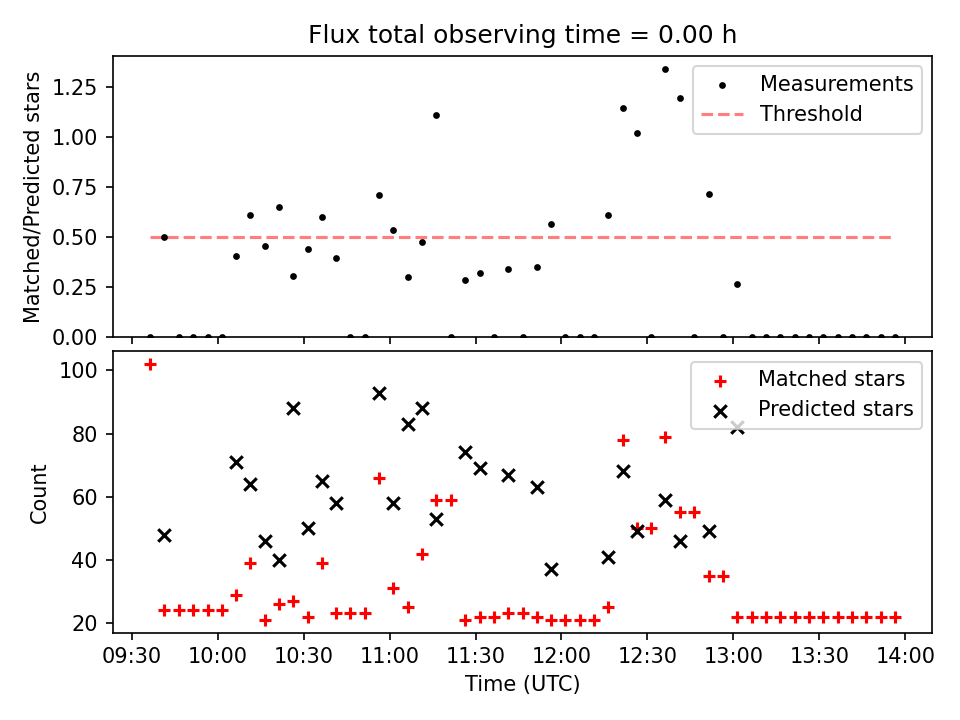 Flux total observing time = 0.00 h

Matched/Predicted stars

1.25
1.00
0.75
0.50
0.25
0.00

Measurements
Threshold

Count

100
80
60
40
20

Matched stars
Predicted stars

09:30 10:00 10:30 11:00 11:30 12:00 12:30 13:00 13:30 14:00

Time (UTC)